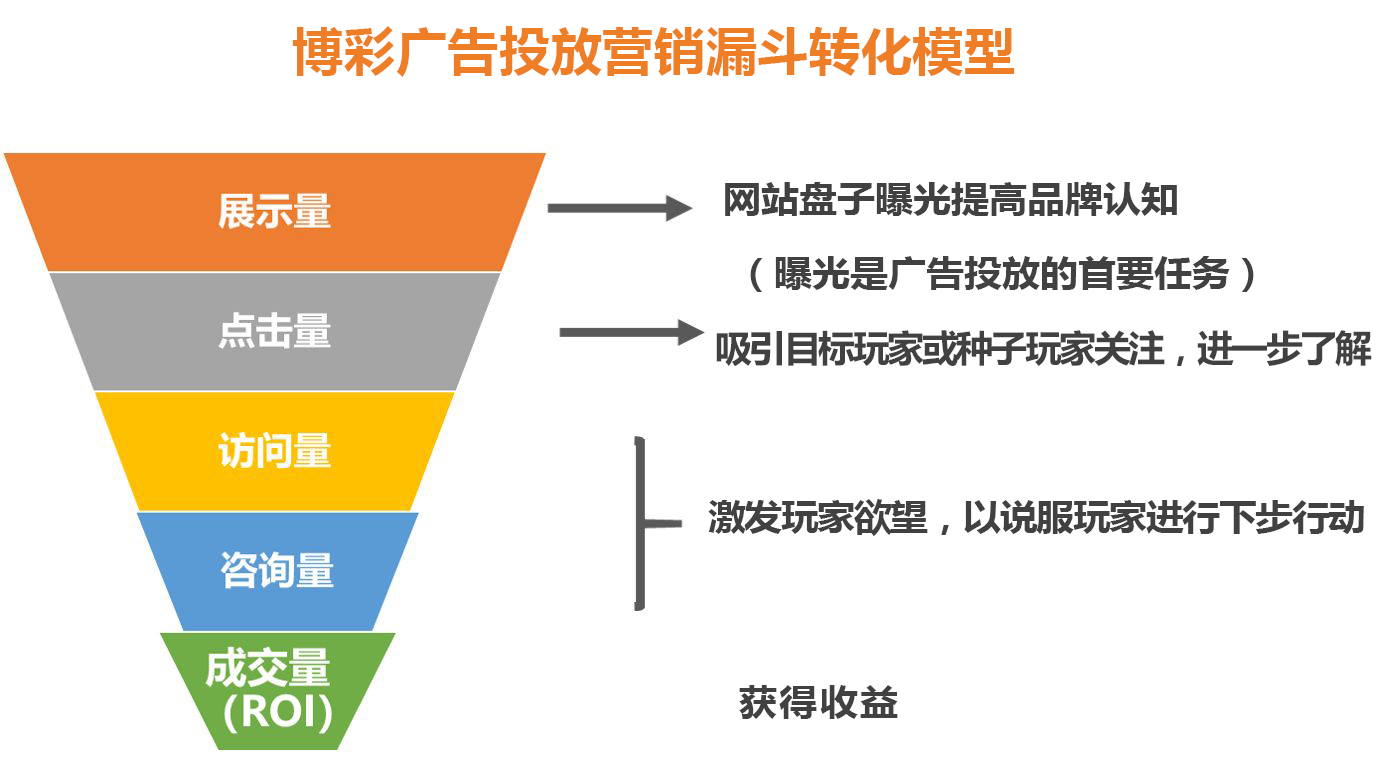 博彩广告投放营销漏斗转化模型

展示量

网站盘子曝光提高品牌认知

（曝光是广告投放的首要任务）

点击量

吸引目标玩家或种子玩家关注，进一步了解

访问量

咨询量

激发玩家欲望，以说服玩家进行下步行动

成交量
(ROI)

获得收益